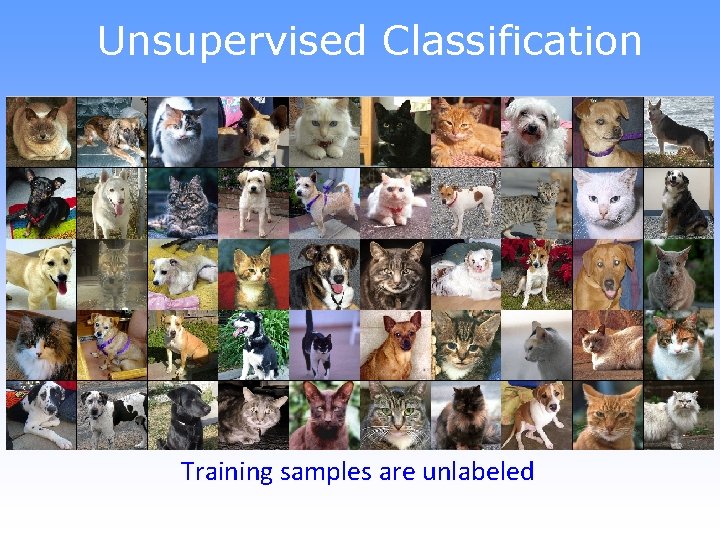 Unsupervised Classification

Training samples are unlabeled